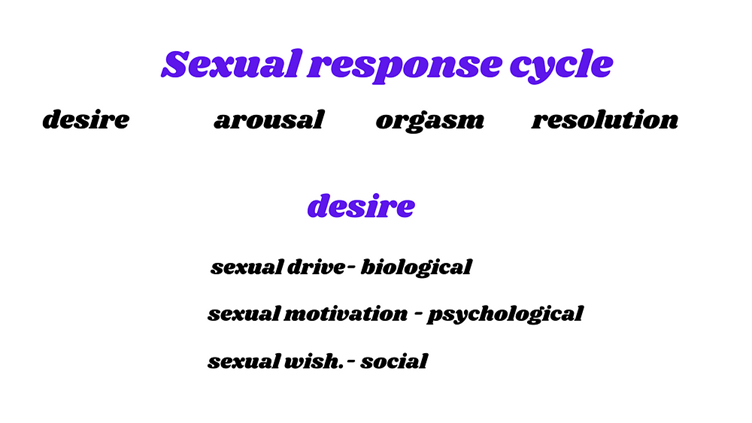 Sexual response cycle

desire arousal orgasm resolution

desire

sexual drive- biological

sexual motivation - psychological

sexual wish. - social